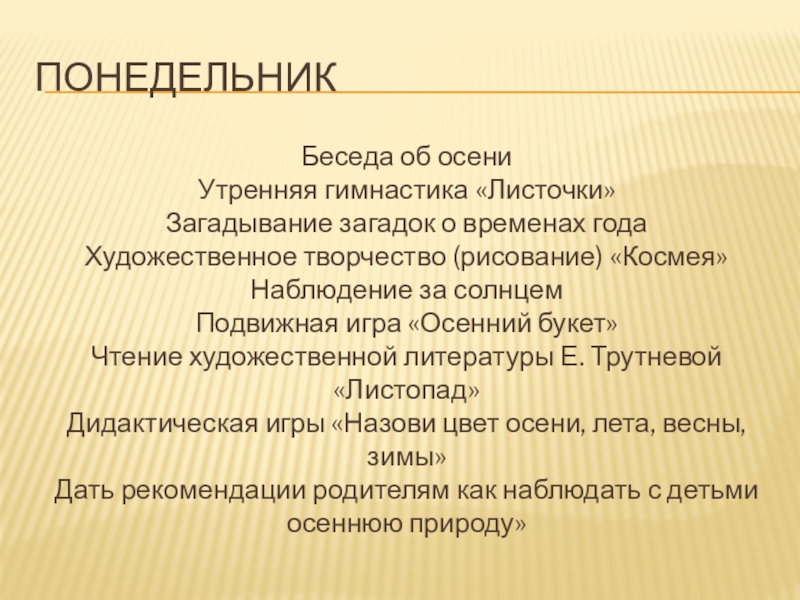 ПОНЕДЕЛЬНИК

Беседа об осени
Утренняя гимнастика «Листочки»
Загадывание загадок о временах года
Художественное творчество (рисование) «Космея»
Наблюдение за солнцем
Подвижная игра «Осенний букет»
Чтение художественной литературы Е. Трутневой «Листопад»
Дидактическая игры «Назови цвет осени, лета, весны, зимы»
Дать рекомендации родителям как наблюдать с детьми осеннюю природу»